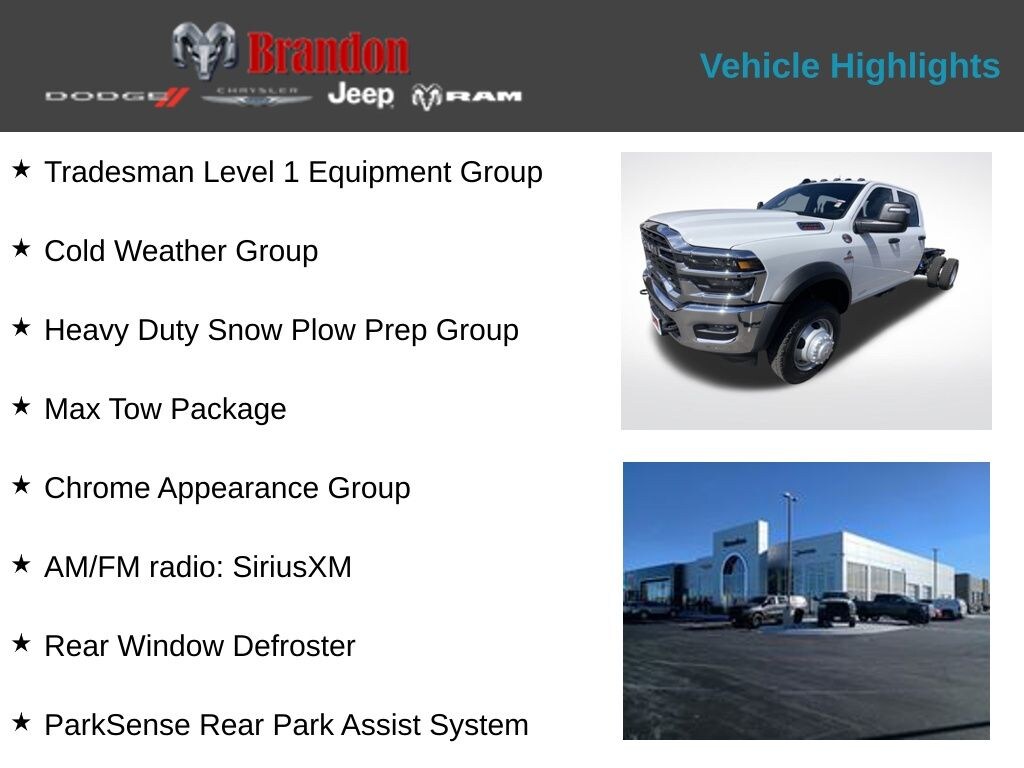 Brandon
DODGE CHRYSLER Jeep RAM

Vehicle Highlights

★ Tradesman Level 1 Equipment Group

★ Cold Weather Group

★ Heavy Duty Snow Plow Prep Group

★ Max Tow Package

★ Chrome Appearance Group

★ AM/FM radio: SiriusXM

★ Rear Window Defroster

★ ParkSense Rear Park Assist System